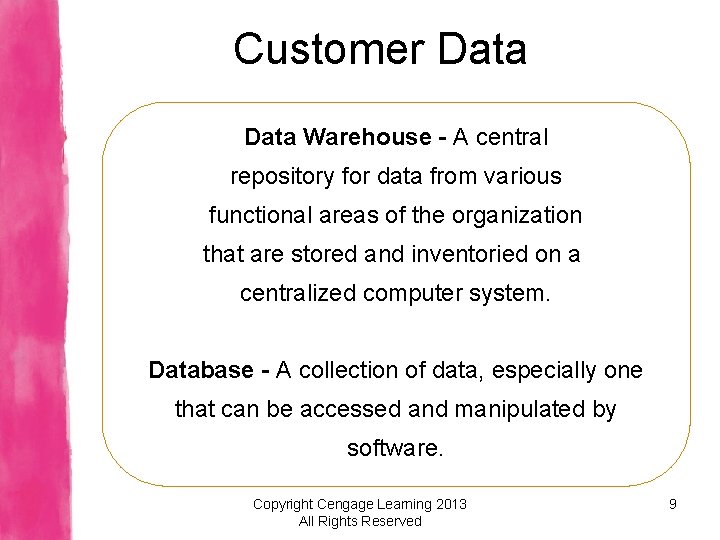 Customer Data

Data Warehouse - A central repository for data from various functional areas of the organization that are stored and inventoried on a centralized computer system.

Database - A collection of data, especially one that can be accessed and manipulated by software.

Copyright Cengage Learning 2013
All Rights Reserved

9